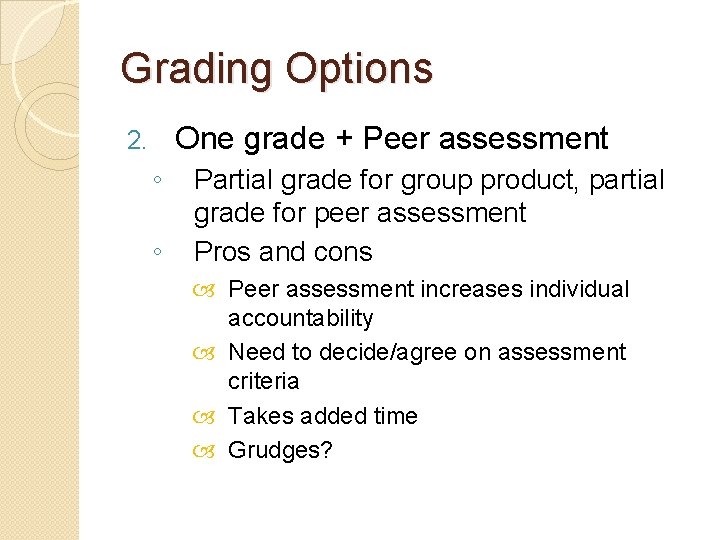 Grading Options

2. One grade + Peer assessment

◦ Partial grade for group product, partial grade for peer assessment

◦ Pros and cons

Peer assessment increases individual accountability

Need to decide/agree on assessment criteria

Takes added time

Grudges?